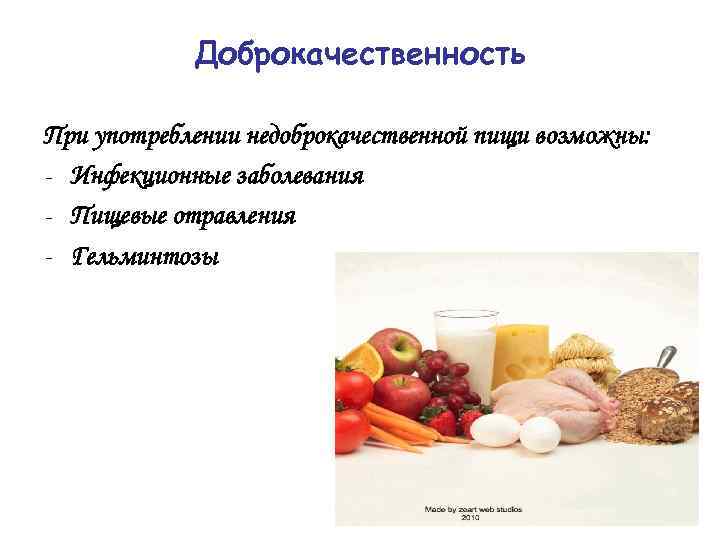 Доброкачественность

При употреблении недоброкачественной пищи возможны:
- Инфекционные заболевания
- Пищевые отравления
- Гельминтозы

Made by zeart web studios 2010